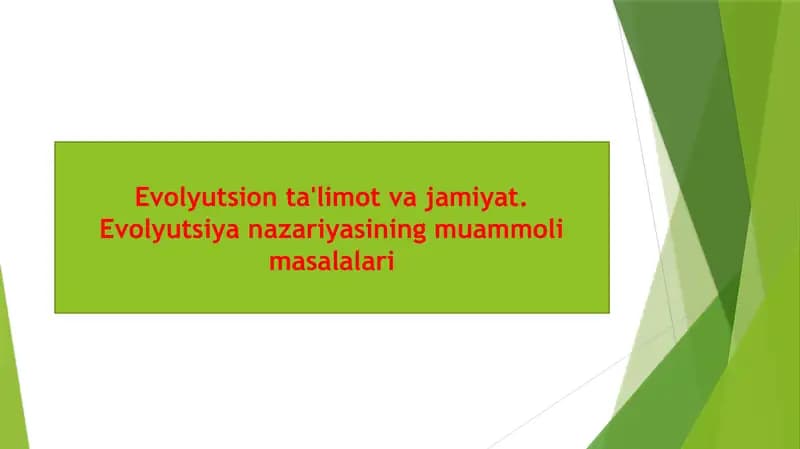 Evolyutsion ta'limot va jamiyat. Evolyutsiya nazariyasining muammoli masalalari